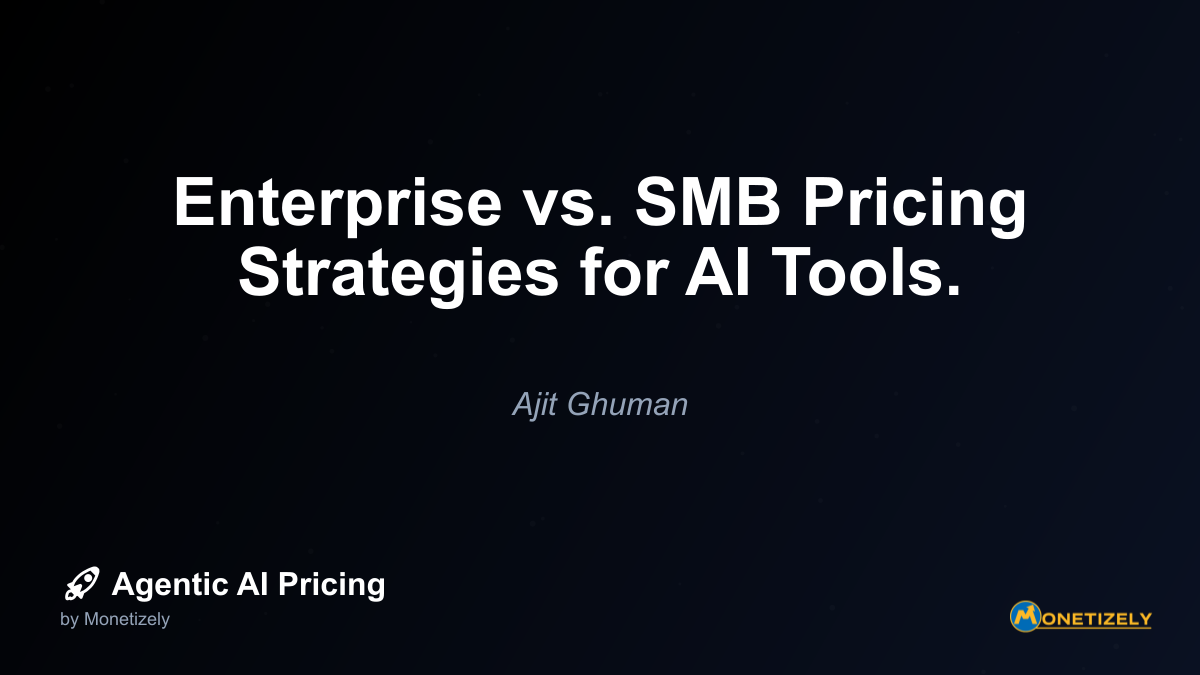 Enterprise vs. SMB Pricing Strategies for AI Tools.

Ajit Ghuman

Agentic AI Pricing
by Monetizely

MONETIZELY